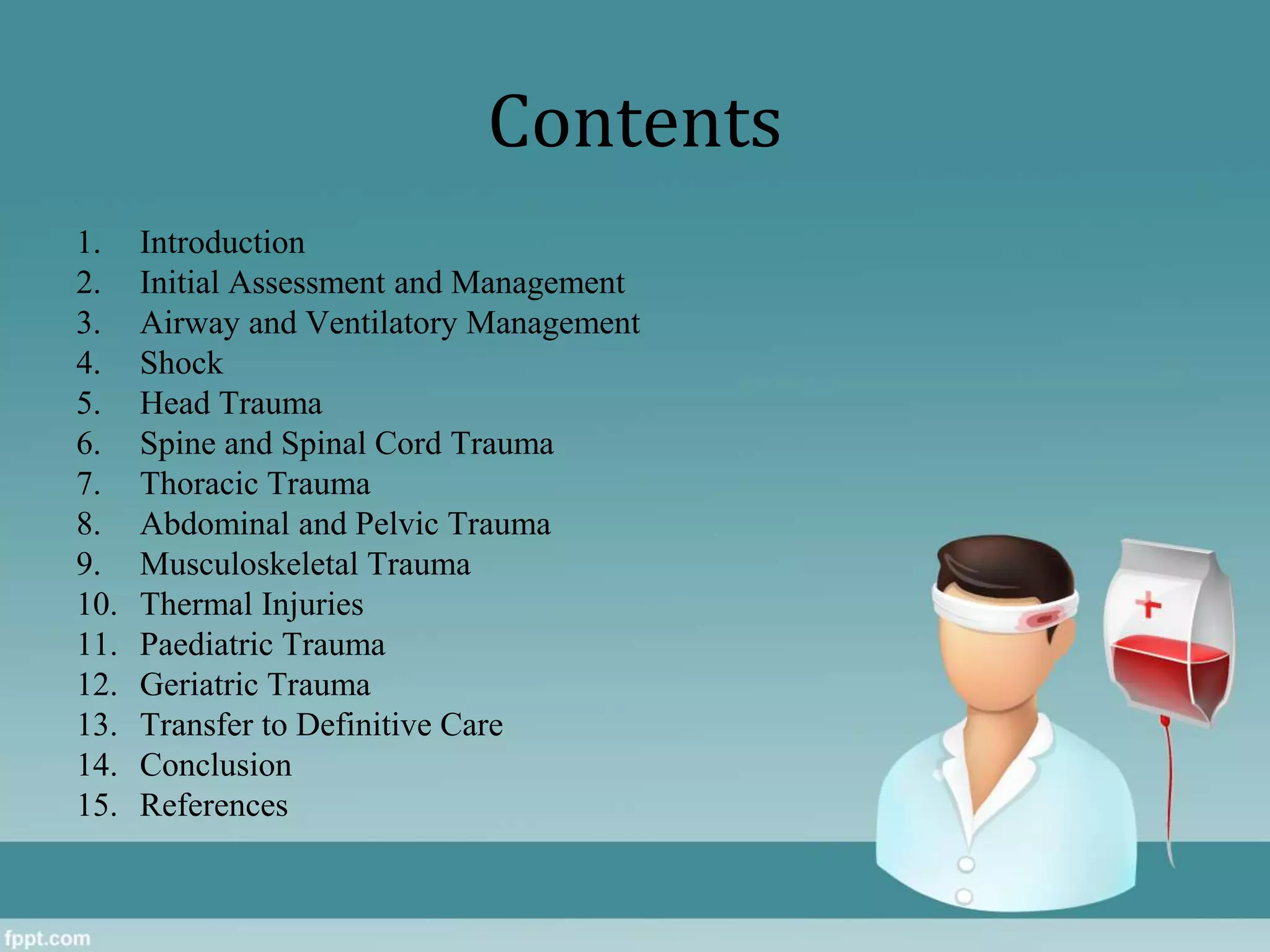 Contents

1. Introduction
2. Initial Assessment and Management
3. Airway and Ventilatory Management
4. Shock
5. Head Trauma
6. Spine and Spinal Cord Trauma
7. Thoracic Trauma
8. Abdominal and Pelvic Trauma
9. Musculoskeletal Trauma
10. Thermal Injuries
11. Paediatric Trauma
12. Geriatric Trauma
13. Transfer to Definitive Care
14. Conclusion
15. References

fppt.com